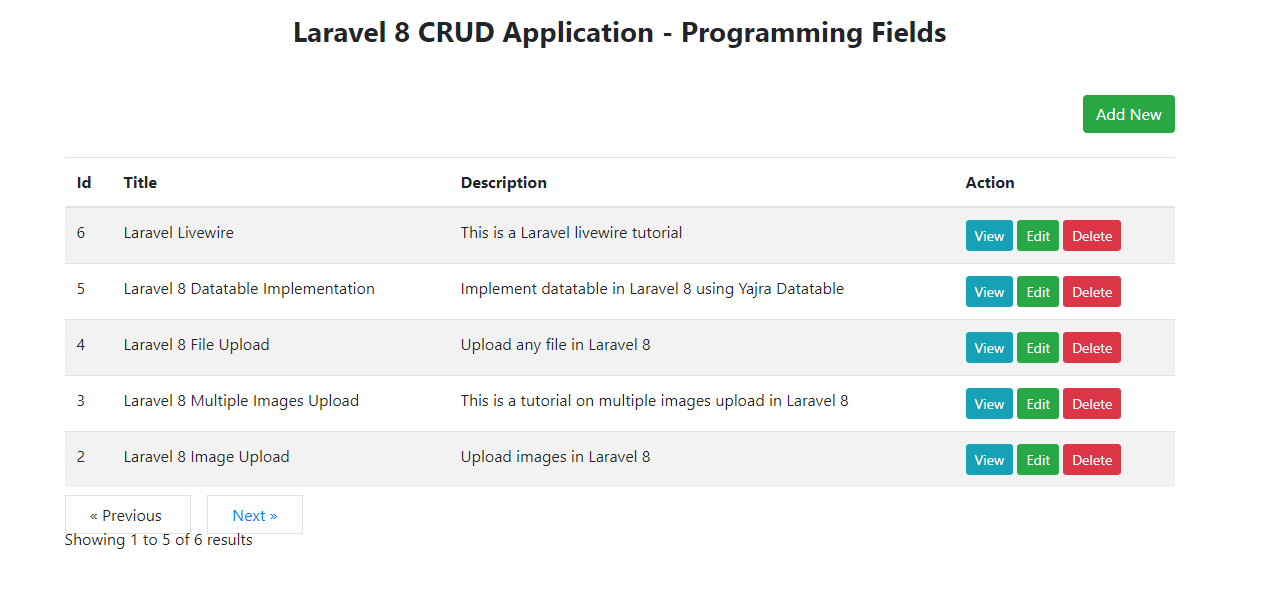 Laravel 8 CRUD Application - Programming Fields

Add New

| Id | Title | Description | Action |
|---|---|---|---|
| 6 | Laravel Livewire | This is a Laravel livewire tutorial | View Edit Delete |
| 5 | Laravel 8 Datatable Implementation | Implement datatable in Laravel 8 using Yajra Datatable | View Edit Delete |
| 4 | Laravel 8 File Upload | Upload any file in Laravel 8 | View Edit Delete |
| 3 | Laravel 8 Multiple Images Upload | This is a tutorial on multiple images upload in Laravel 8 | View Edit Delete |
| 2 | Laravel 8 Image Upload | Upload images in Laravel 8 | View Edit Delete |

« Previous Next »
Showing 1 to 5 of 6 results